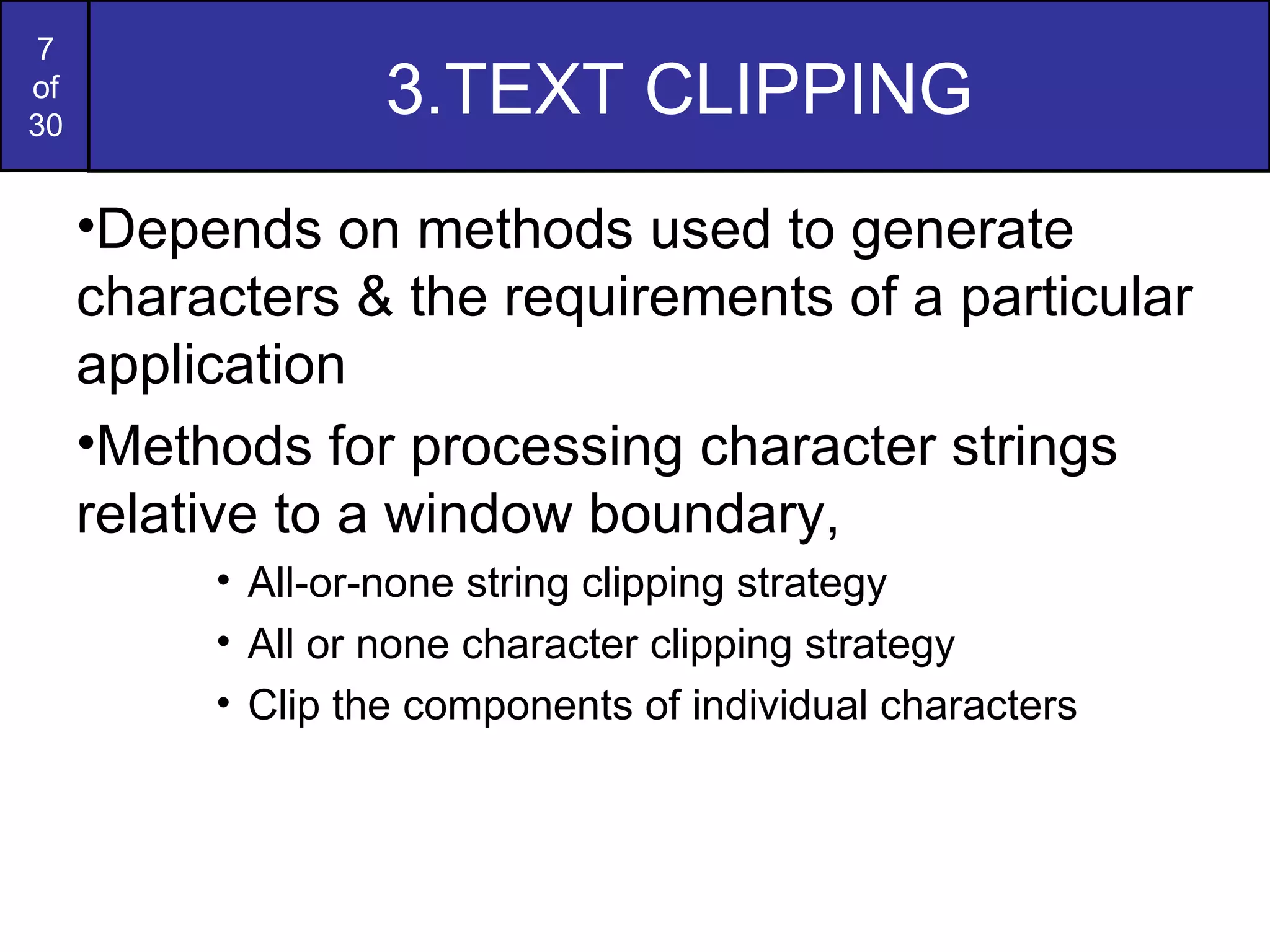 7
of
30

3.TEXT CLIPPING

•Depends on methods used to generate characters & the requirements of a particular application

•Methods for processing character strings relative to a window boundary,

• All-or-none string clipping strategy
• All or none character clipping strategy
• Clip the components of individual characters